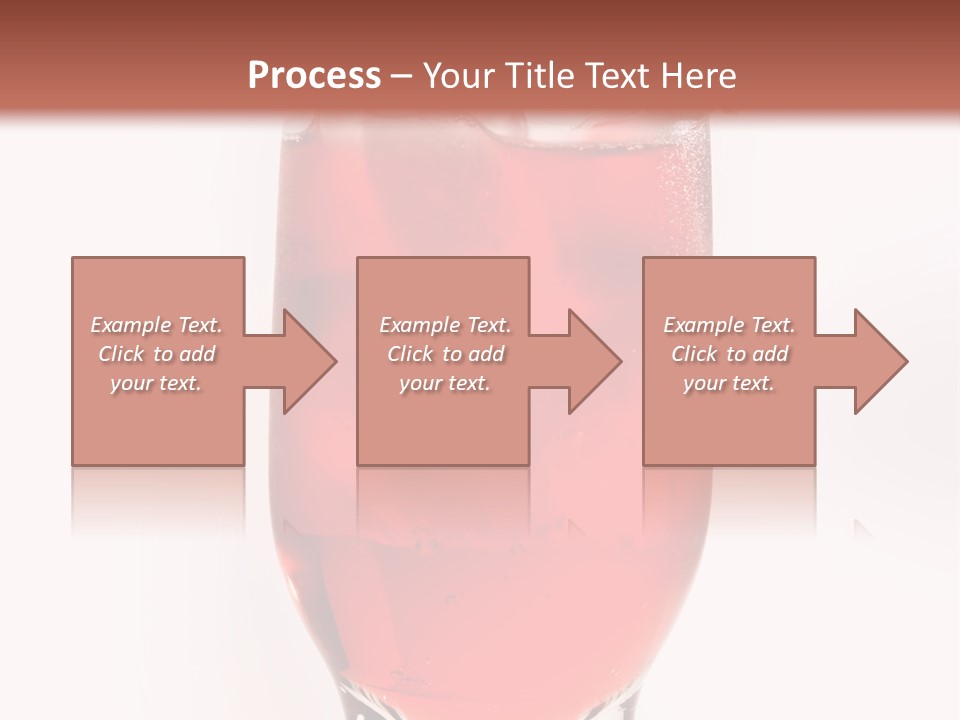 Process – Your Title Text Here

Example Text. Click to add your text.

Example Text. Click to add your text.

Example Text. Click to add your text.